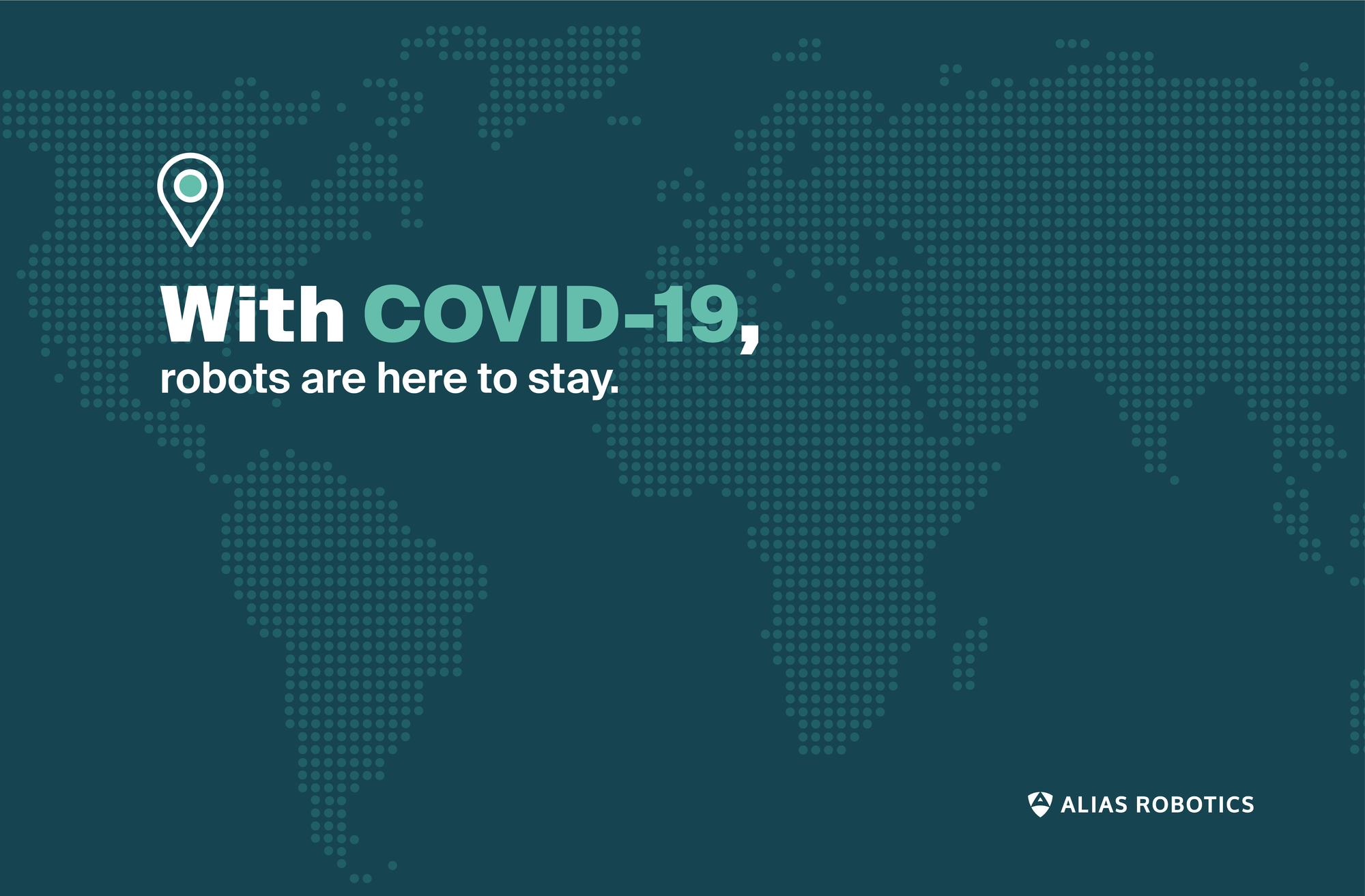 With COVID-19,
robots are here to stay.

ALIAS ROBOTICS